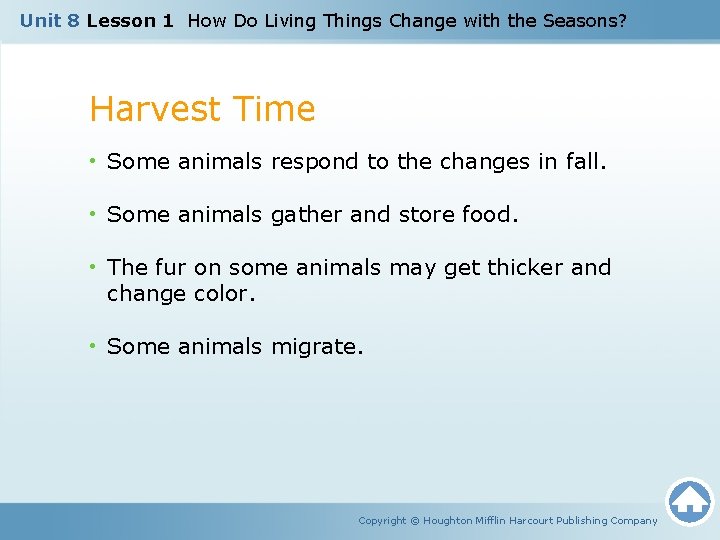 Unit 8 Lesson 1 How Do Living Things Change with the Seasons?

Harvest Time

• Some animals respond to the changes in fall.

• Some animals gather and store food.

• The fur on some animals may get thicker and change color.

• Some animals migrate.

Copyright © Houghton Mifflin Harcourt Publishing Company